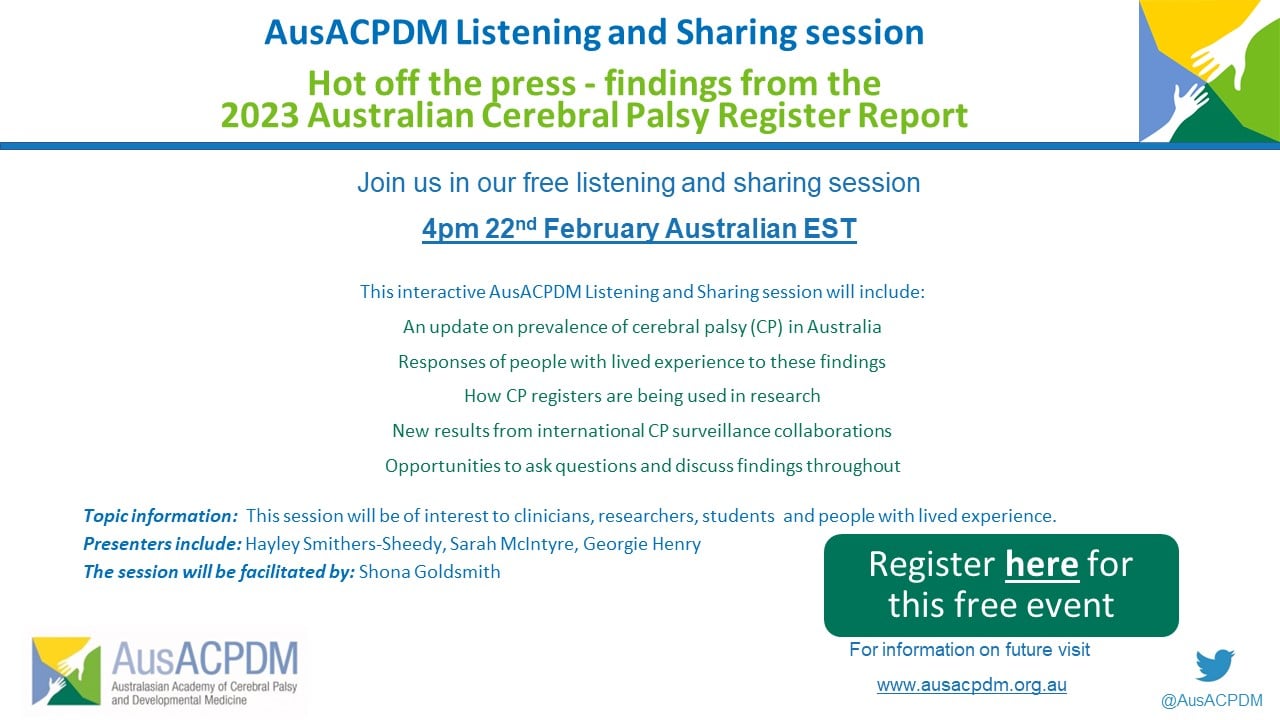 AusACPDM Listening and Sharing session

Hot off the press - findings from the 2023 Australian Cerebral Palsy Register Report

Join us in our free listening and sharing session

4pm 22$^{nd}$ February Australian EST

This interactive AusACPDM Listening and Sharing session will include:

An update on prevalence of cerebral palsy (CP) in Australia

Responses of people with lived experience to these findings

How CP registers are being used in research

New results from international CP surveillance collaborations

Opportunities to ask questions and discuss findings throughout

Topic information: This session will be of interest to clinicians, researchers, students and people with lived experience.

Presenters include: Hayley Smithers-Sheedy, Sarah McIntyre, Georgie Henry

The session will be facilitated by: Shona Goldsmith

Register here for this free event

For information on future visit

www.ausacpdm.org.au

AusACPDM
Australasian Academy of Cerebral Palsy and Developmental Medicine

@AusACPDM